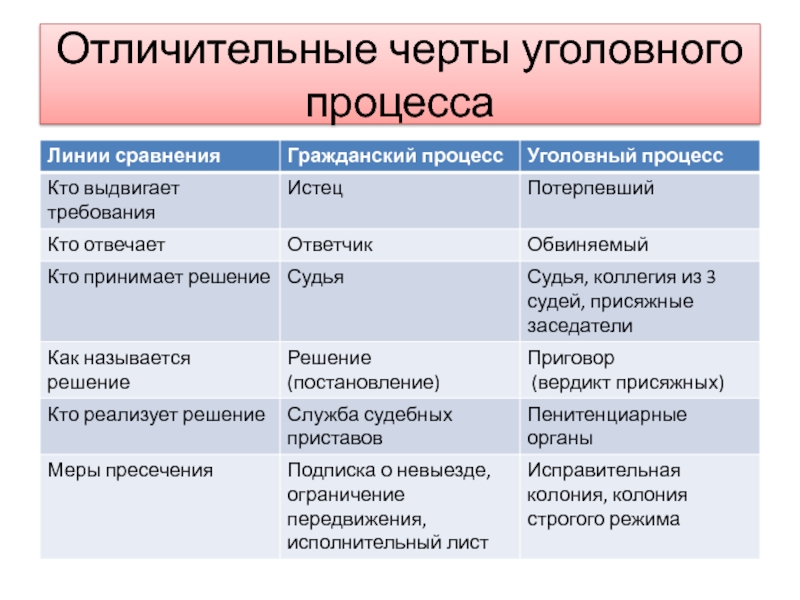 Отличительные черты уголовного процесса

| Линии сравнения | Гражданский процесс | Уголовный процесс |
|---|---|---|
| Кто выдвигает требования | Истец | Потерпевший |
| Кто отвечает | Ответчик | Обвиняемый |
| Кто принимает решение | Судья | Судья, коллегия из 3 судей, присяжные заседатели |
| Как называется решение | Решение (постановление) | Приговор (вердикт присяжных) |
| Кто реализует решение | Служба судебных приставов | Пенитенциарные органы |
| Меры пресечения | Подписка о невыезде, ограничение передвижения, исполнительный лист | Исправительная колония, колония строгого режима |